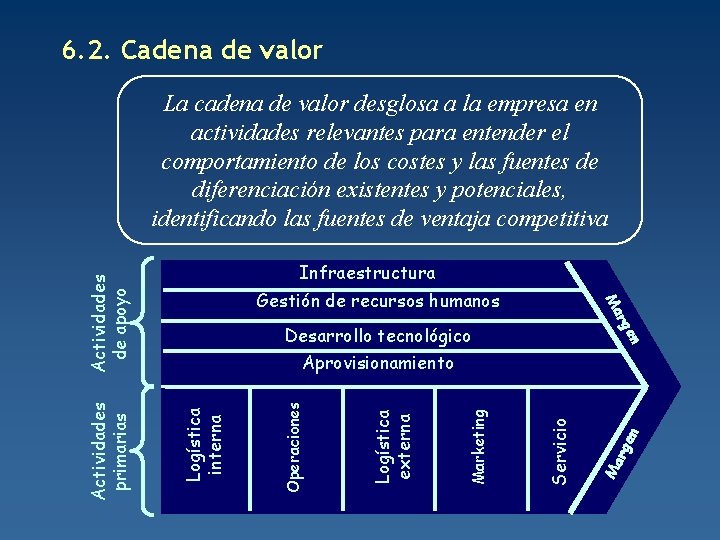 6.2. Cadena de valor

La cadena de valor desglosa a la empresa en actividades relevantes para entender el comportamiento de los costes y las fuentes de diferenciación existentes y potenciales, identificando las fuentes de ventaja competitiva

Actividades de apoyo

Infraestructura

Gestión de recursos humanos

Desarrollo tecnológico

Aprovisionamiento

Margen

Actividades primarias

Logística interna

Operaciones

Logística externa

Marketing

Servicio

Margen